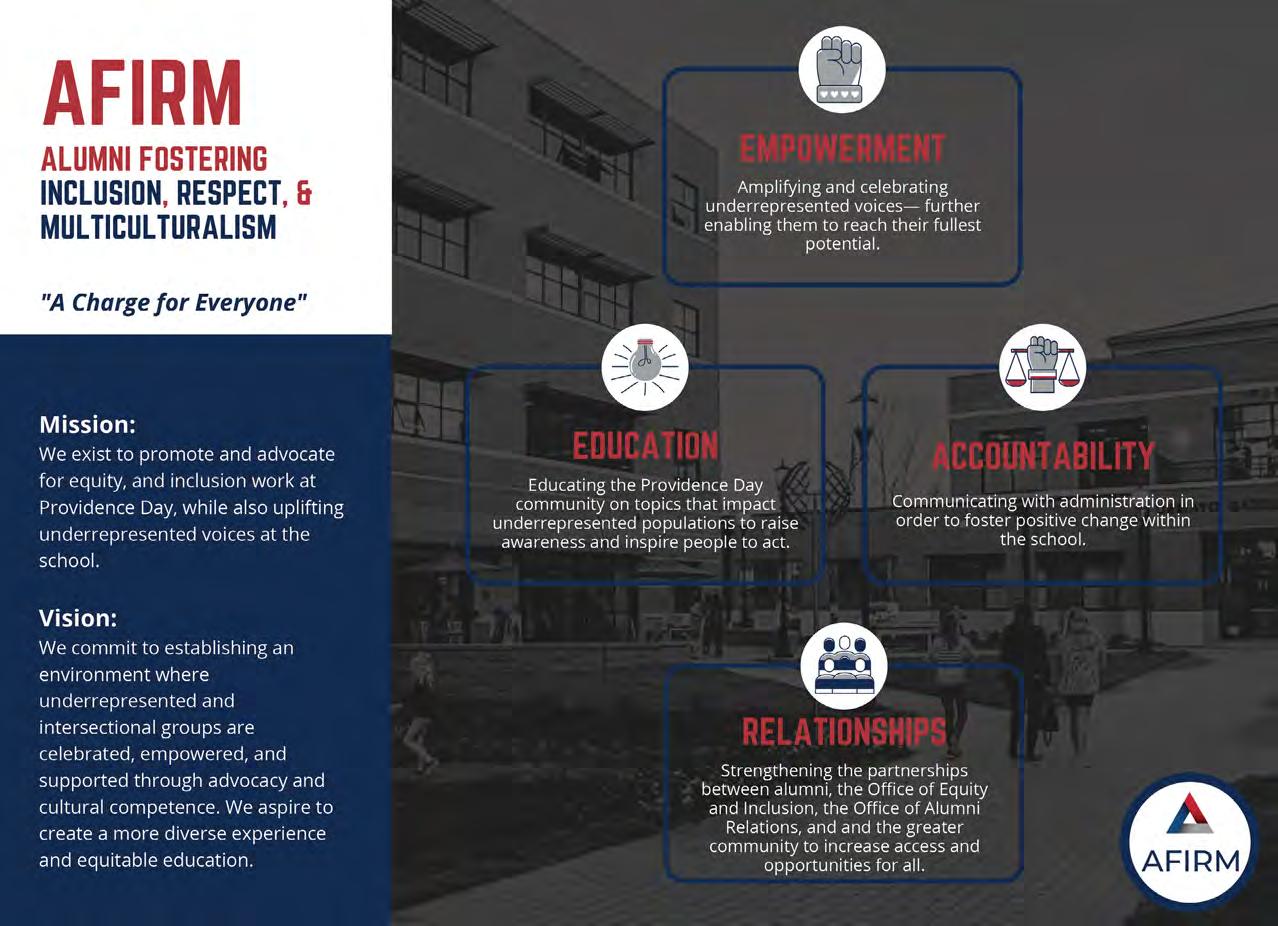 AFIRM
ALUMNI FOSTERING INCLUSION, RESPECT, & MULTICULTURALISM

"A Charge for Everyone"

Mission:
We exist to promote and advocate for equity, and inclusion work at Providence Day, while also uplifting underrepresented voices at the school.

Vision:
We commit to establishing an environment where underrepresented and intersectional groups are celebrated, empowered, and supported through advocacy and cultural competence. We aspire to create a more diverse experience and equitable education.

EMPOWERMENT
Amplifying and celebrating underrepresented voices— further enabling them to reach their fullest potential.

EDUCATION
Educating the Providence Day community on topics that impact underrepresented populations to raise awareness and inspire people to act.

ACCOUNTABILITY
Communicating with administration in order to foster positive change within the school.

RELATIONSHIPS
Strengthening the partnerships between alumni, the Office of Equity and Inclusion, the Office of Alumni Relations, and and the greater community to increase access and opportunities for all.

AFIRM